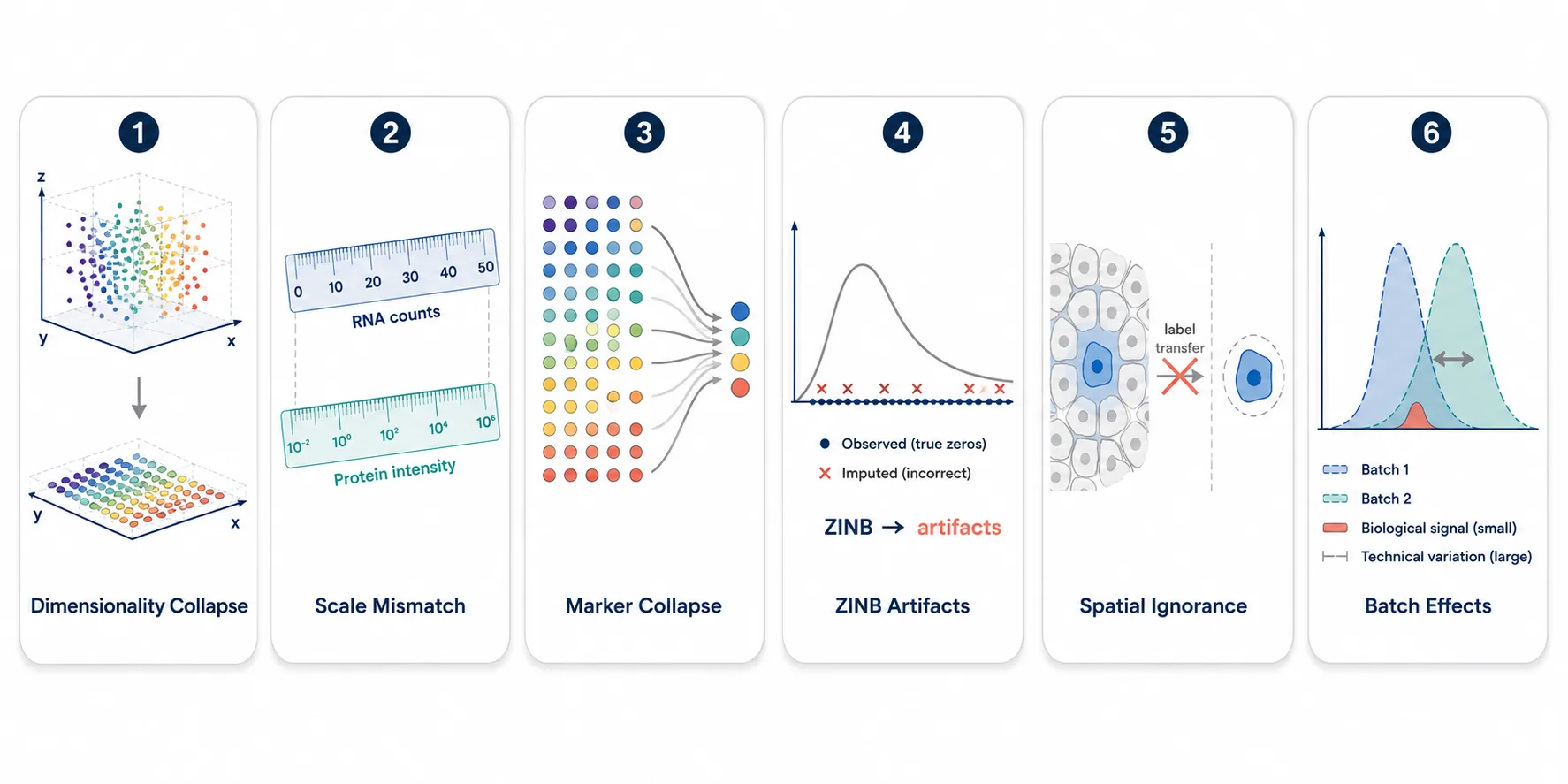 1

z

y

x

y

x

Dimensionality Collapse

2

0 10 20 30 40 50

RNA counts

$10^{-2}$ $10^{0}$ $10^{2}$ $10^{4}$ $10^{6}$

Protein intensity

Scale Mismatch

3

Marker Collapse

4

Observed (true zeros)

Imputed (incorrect)

ZINB → artifacts

ZINB Artifacts

5

label transfer

Spatial Ignorance

6

Batch 1

Batch 2

Biological signal (small)

Technical variation (large)

Batch Effects